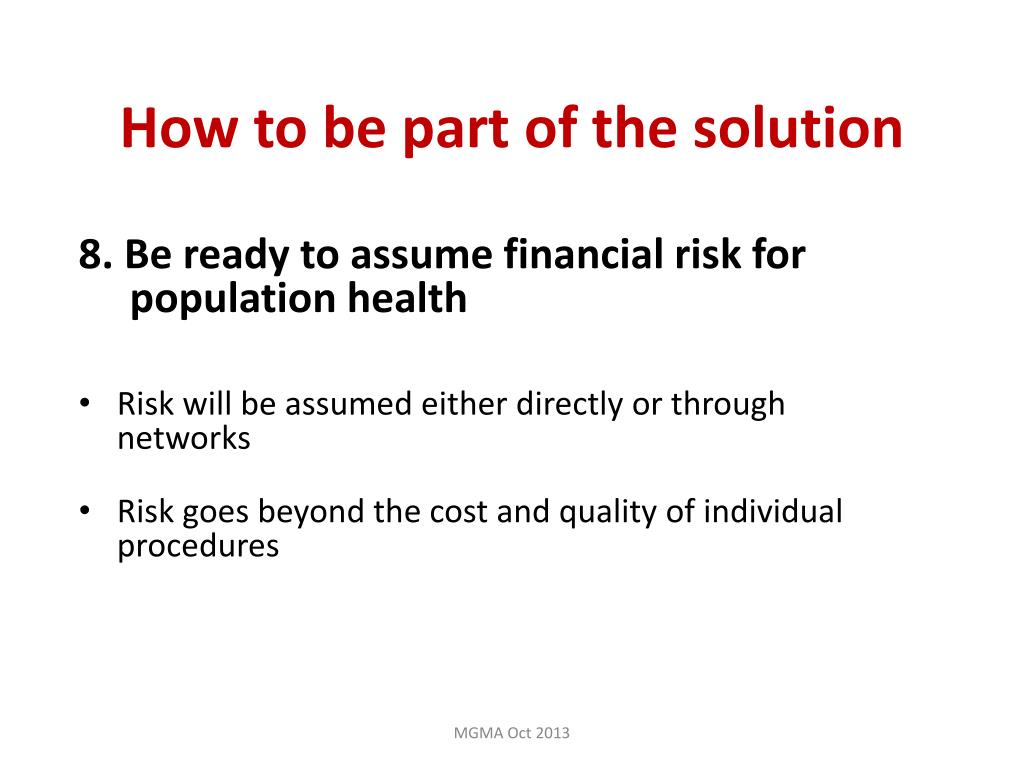 How to be part of the solution

8. Be ready to assume financial risk for population health

• Risk will be assumed either directly or through networks

• Risk goes beyond the cost and quality of individual procedures

MGMA Oct 2013